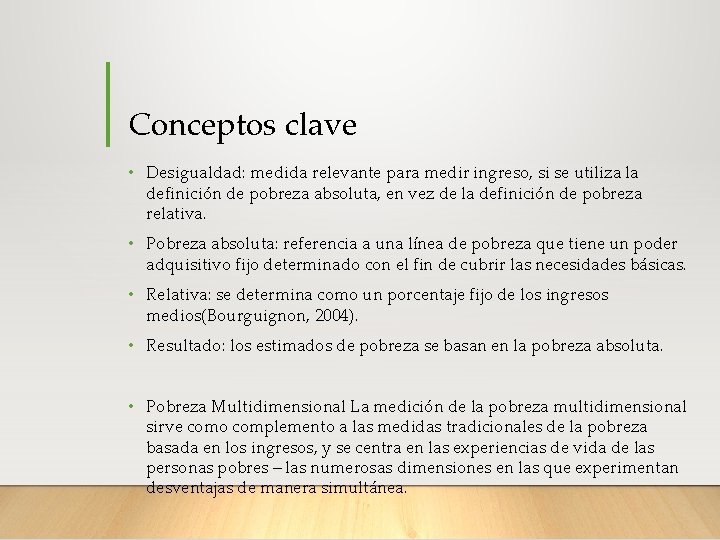 Conceptos clave

• Desigualdad: medida relevante para medir ingreso, si se utiliza la definición de pobreza absoluta, en vez de la definición de pobreza relativa.

• Pobreza absoluta: referencia a una línea de pobreza que tiene un poder adquisitivo fijo determinado con el fin de cubrir las necesidades básicas.

• Relativa: se determina como un porcentaje fijo de los ingresos medios(Bourguignon, 2004).

• Resultado: los estimados de pobreza se basan en la pobreza absoluta.

• Pobreza Multidimensional La medición de la pobreza multidimensional sirve como complemento a las medidas tradicionales de la pobreza basada en los ingresos, y se centra en las experiencias de vida de las personas pobres – las numerosas dimensiones en las que experimentan desventajas de manera simultánea.